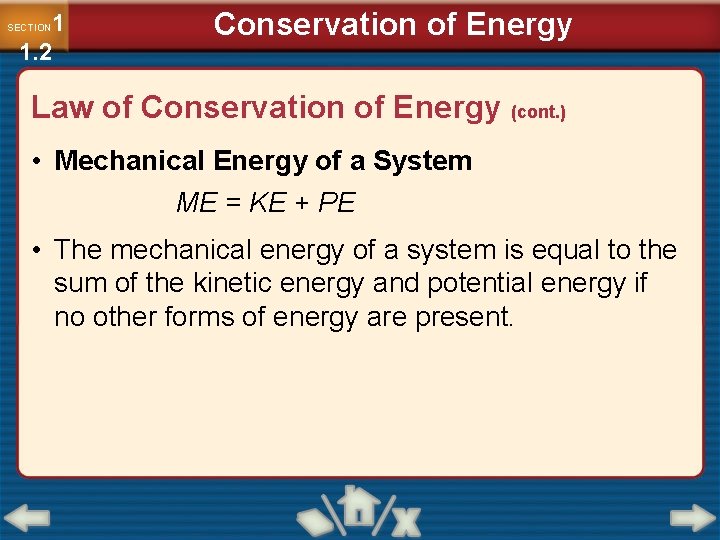 SECTION 1
1.2

Conservation of Energy

Law of Conservation of Energy (cont.)

• Mechanical Energy of a System

$ME = KE + PE$

• The mechanical energy of a system is equal to the sum of the kinetic energy and potential energy if no other forms of energy are present.